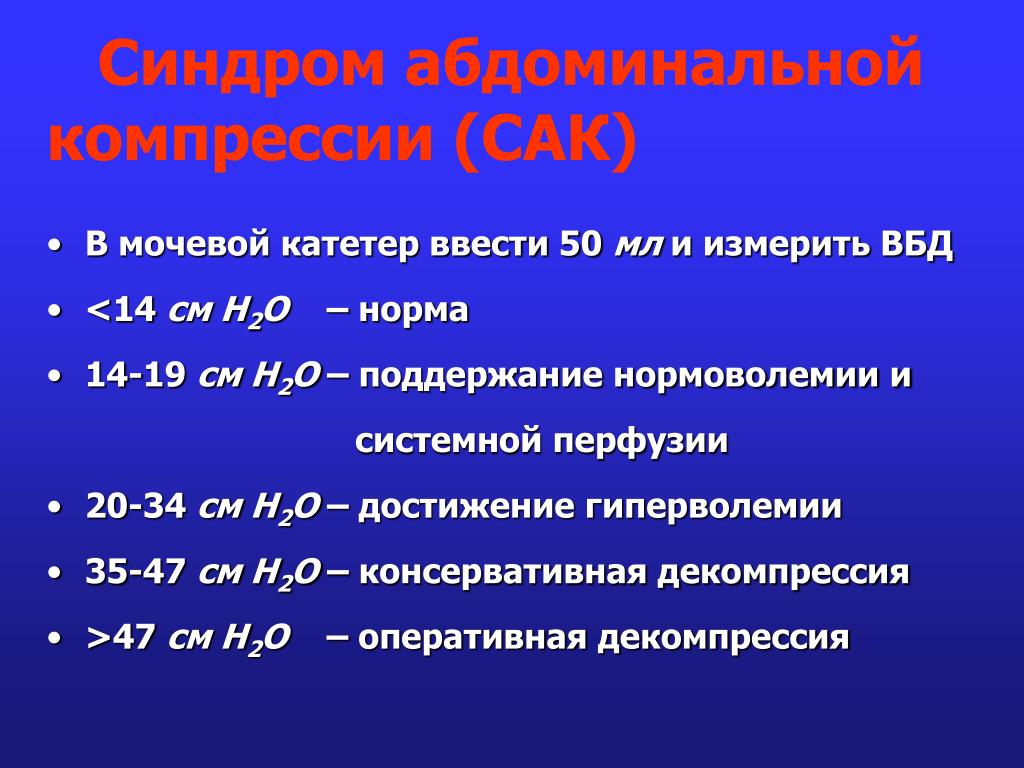 Синдром абдоминальной компрессии (САК)

• В мочевой катетер ввести 50 мл и измерить ВБД
• <14 см $H_2O$ – норма
• 14-19 см $H_2O$ – поддержание нормоволемии и системной перфузии
• 20-34 см $H_2O$ – достижение гиперволемии
• 35-47 см $H_2O$ – консервативная декомпрессия
• >47 см $H_2O$ – оперативная декомпрессия